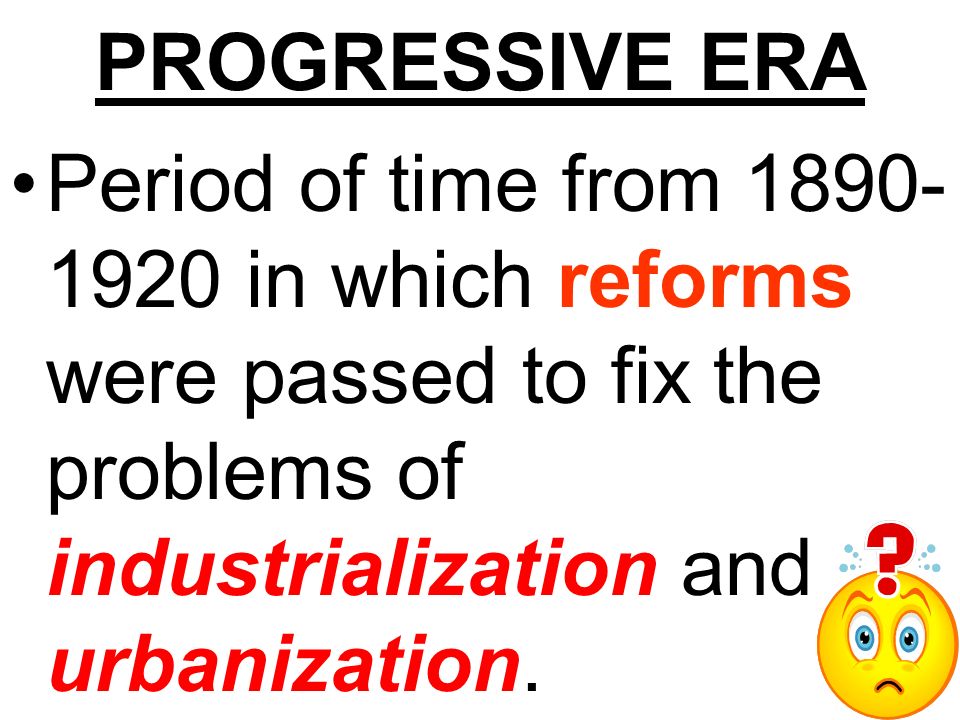 PROGRESSIVE ERA

• Period of time from 1890-1920 in which reforms were passed to fix the problems of industrialization and urbanization.

?